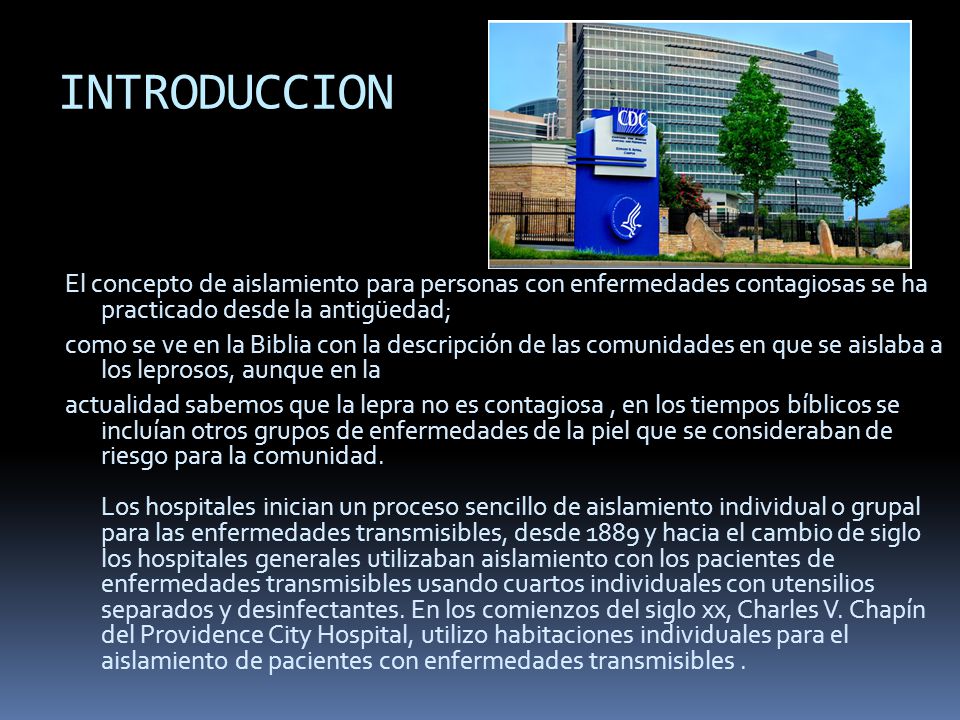 INTRODUCCION

CDC

El concepto de aislamiento para personas con enfermedades contagiosas se ha practicado desde la antigüedad;

como se ve en la Biblia con la descripción de las comunidades en que se aislaba a los leprosos, aunque en la

actualidad sabemos que la lepra no es contagiosa , en los tiempos bíblicos se incluían otros grupos de enfermedades de la piel que se consideraban de riesgo para la comunidad.

Los hospitales inician un proceso sencillo de aislamiento individual o grupal para las enfermedades transmisibles, desde 1889 y hacia el cambio de siglo los hospitales generales utilizaban aislamiento con los pacientes de enfermedades transmisibles usando cuartos individuales con utensilios separados y desinfectantes. En los comienzos del siglo xx, Charles V. Chapín del Providence City Hospital, utilizo habitaciones individuales para el aislamiento de pacientes con enfermedades transmisibles .